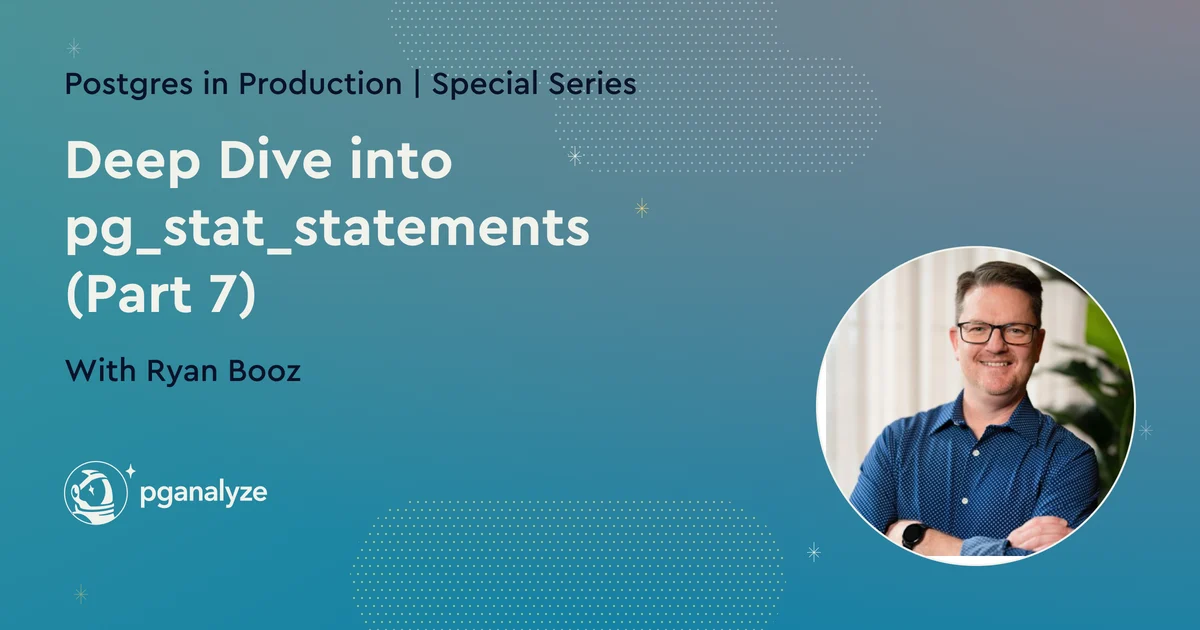 Postgres in Production | Special Series

Deep Dive into pg_stat_statements (Part 7)

With Ryan Booz

pganalyze